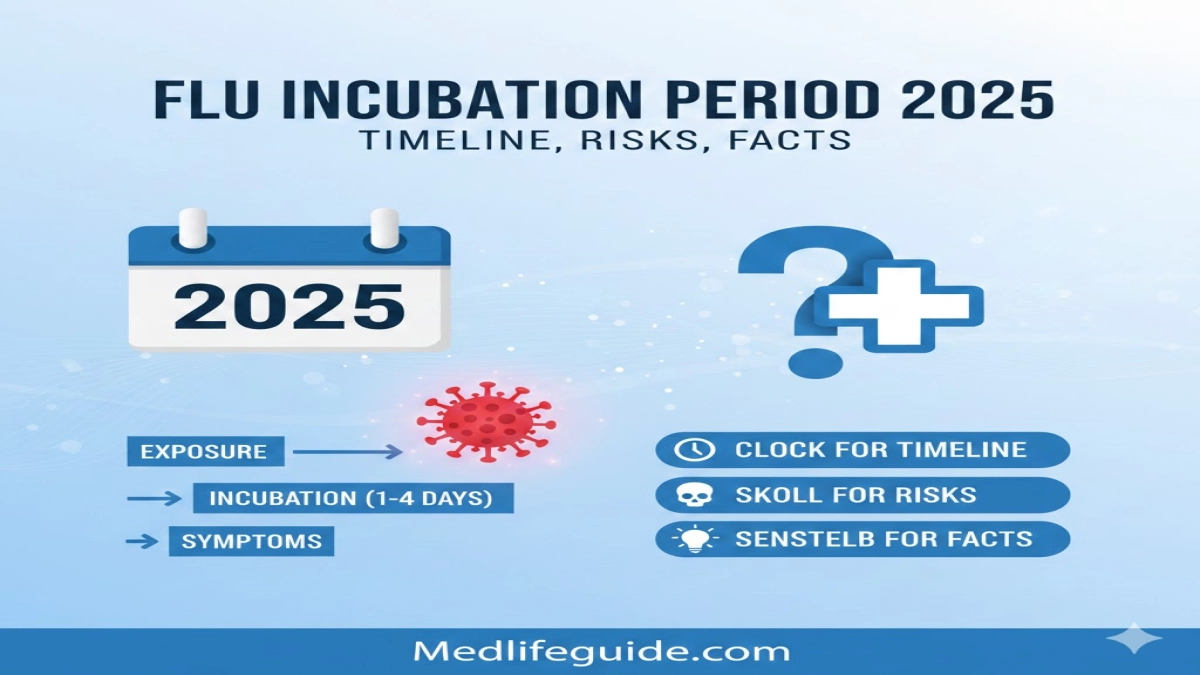 FLU INCUBATION PERIOD 2025
TIMELINE, RISKS, FACTS

2025

EXPOSURE

INCUBATION (1-4 DAYS)

SYMPTOMS

CLOCK FOR TIMELINE

SKOLL FOR RISKS

SENSTELB FOR FACTS

Medlifeguide.com